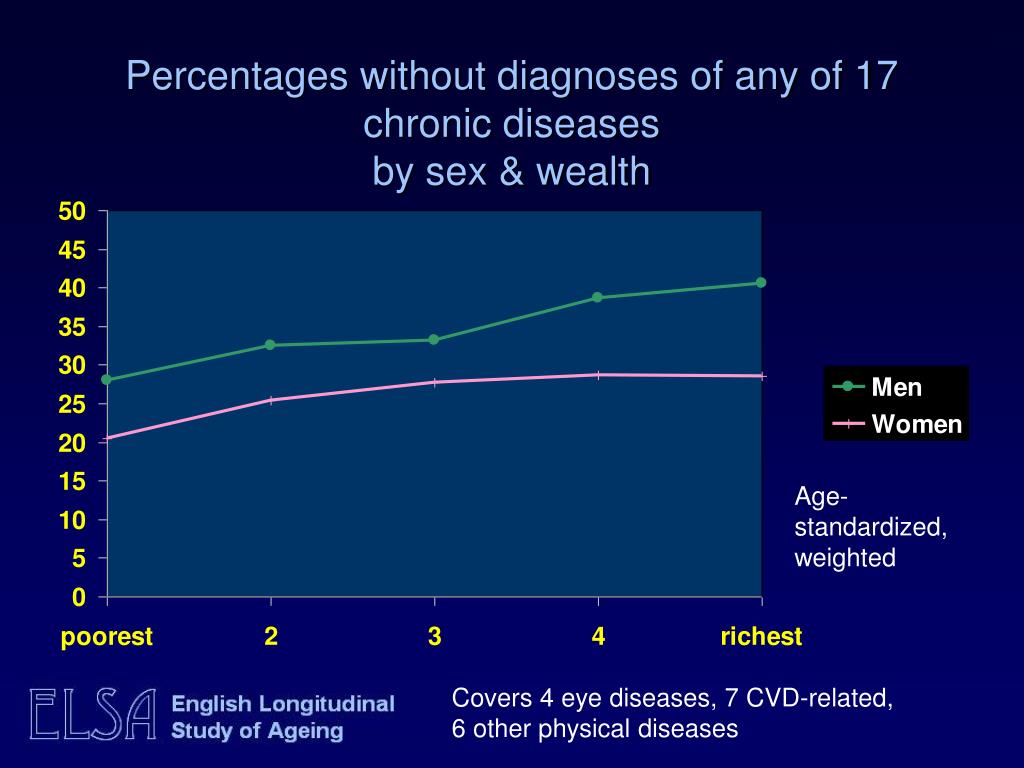 Percentages without diagnoses of any of 17 chronic diseases
by sex & wealth

50
45
40
35
30
25
20
15
10
5
0

poorest
2
3
4
richest

Men
Women

Age-standardized, weighted

ELSA English Longitudinal Study of Ageing

Covers 4 eye diseases, 7 CVD-related, 6 other physical diseases